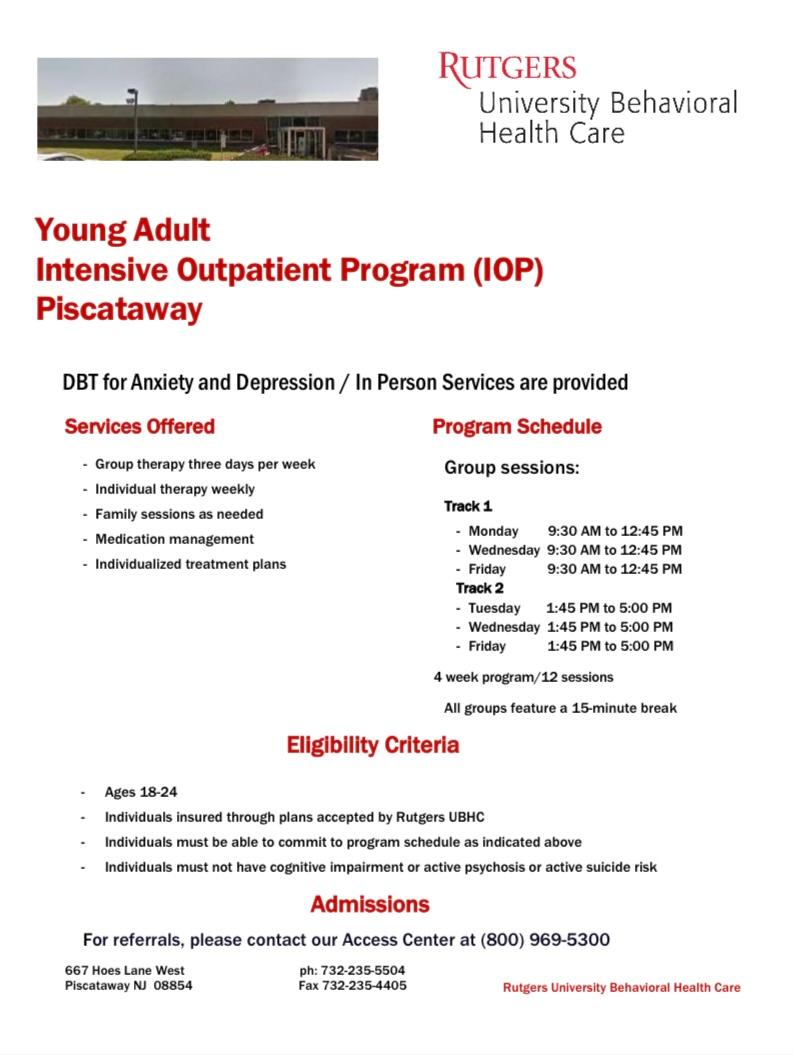 RUTGERS
University Behavioral Health Care

Young Adult
Intensive Outpatient Program (IOP)
Piscataway

DBT for Anxiety and Depression / In Person Services are provided

Services Offered

- Group therapy three days per week
- Individual therapy weekly
- Family sessions as needed
- Medication management
- Individualized treatment plans

Program Schedule

Group sessions:

Track 1
- Monday 9:30 AM to 12:45 PM
- Wednesday 9:30 AM to 12:45 PM
- Friday 9:30 AM to 12:45 PM

Track 2
- Tuesday 1:45 PM to 5:00 PM
- Wednesday 1:45 PM to 5:00 PM
- Friday 1:45 PM to 5:00 PM

4 week program/12 sessions

All groups feature a 15-minute break

Eligibility Criteria

- Ages 18-24
- Individuals insured through plans accepted by Rutgers UBHC
- Individuals must be able to commit to program schedule as indicated above
- Individuals must not have cognitive impairment or active psychosis or active suicide risk

Admissions

For referrals, please contact our Access Center at (800) 969-5300

667 Hoes Lane West
Piscataway NJ 08854

ph: 732-235-5504
Fax 732-235-4405

Rutgers University Behavioral Health Care